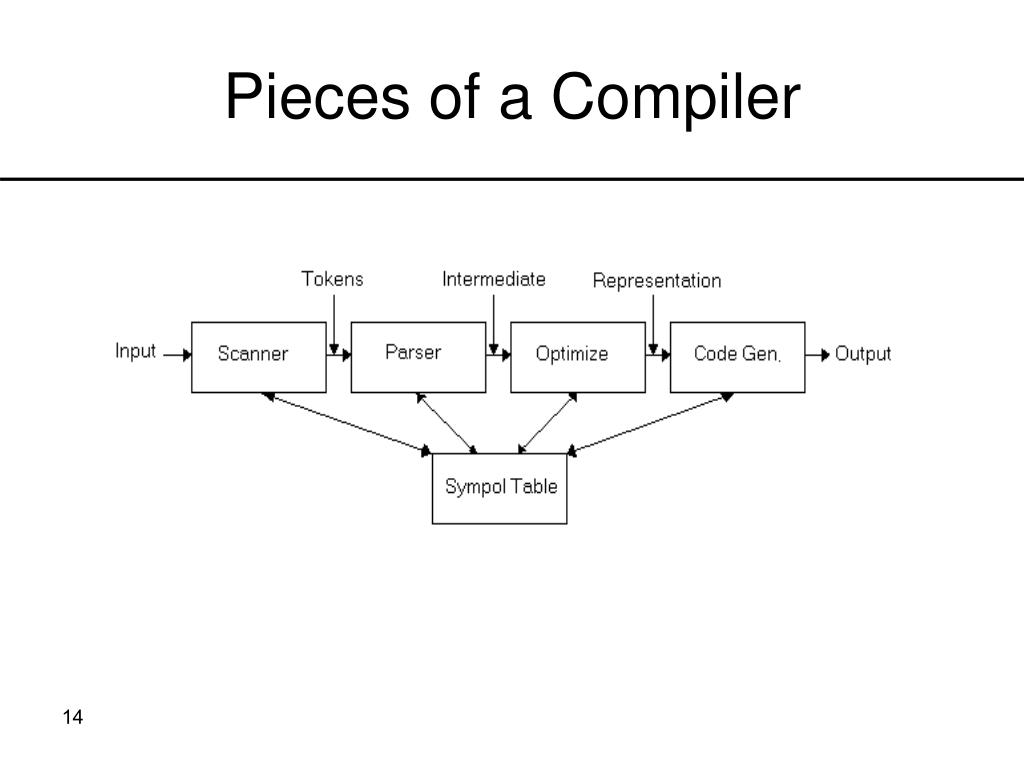 Pieces of a Compiler

Tokens
Intermediate
Representation
Input
Scanner
Parser
Optimize
Code Gen.
Output
Sympol Table

14